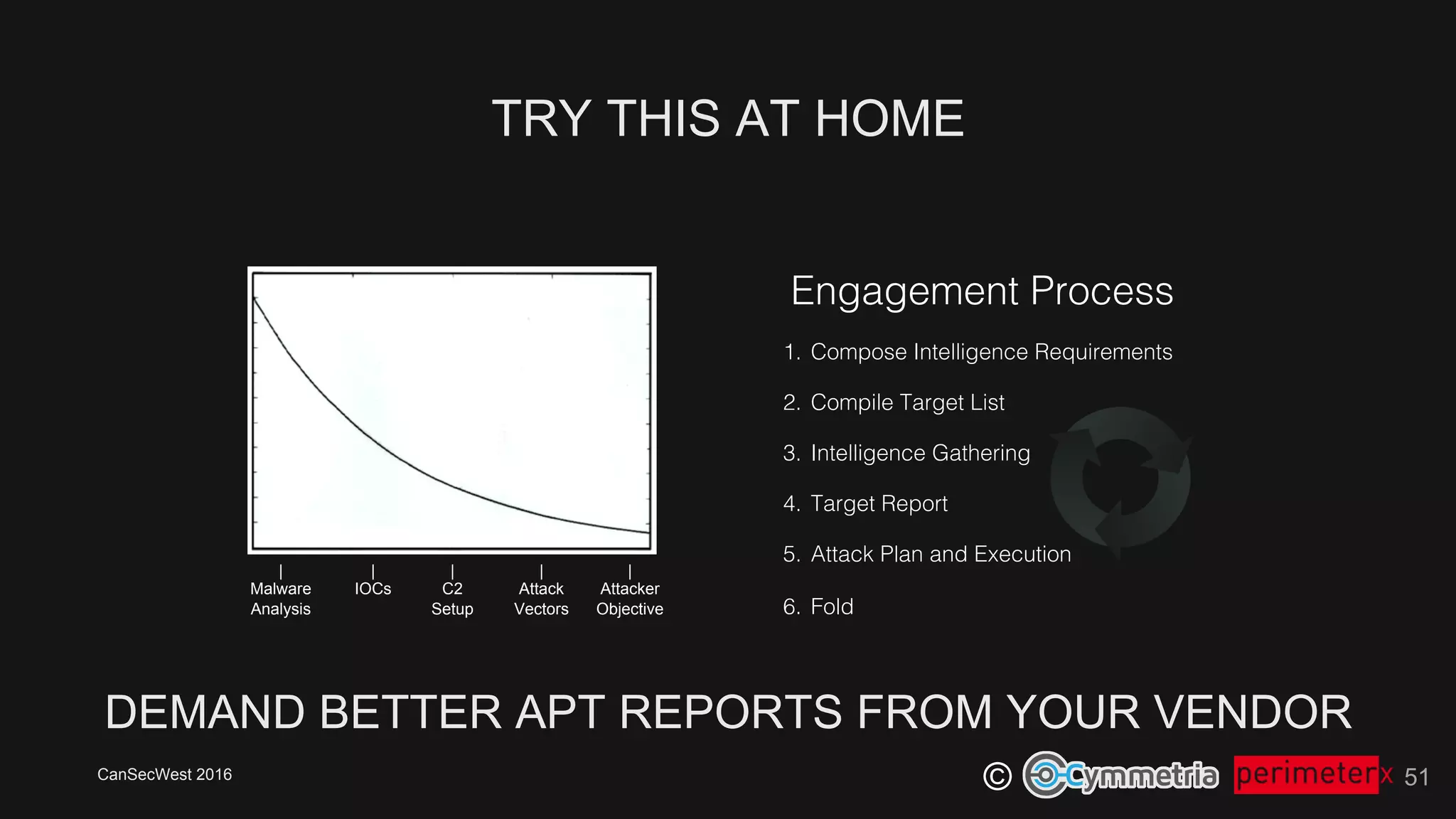 TRY THIS AT HOME

Malware Analysis
IOCs
C2 Setup
Attack Vectors
Attacker Objective

Engagement Process

1. Compose Intelligence Requirements
2. Compile Target List
3. Intelligence Gathering
4. Target Report
5. Attack Plan and Execution
6. Fold

DEMAND BETTER APT REPORTS FROM YOUR VENDOR

CanSecWest 2016

© Cymmetria perimeterx 51